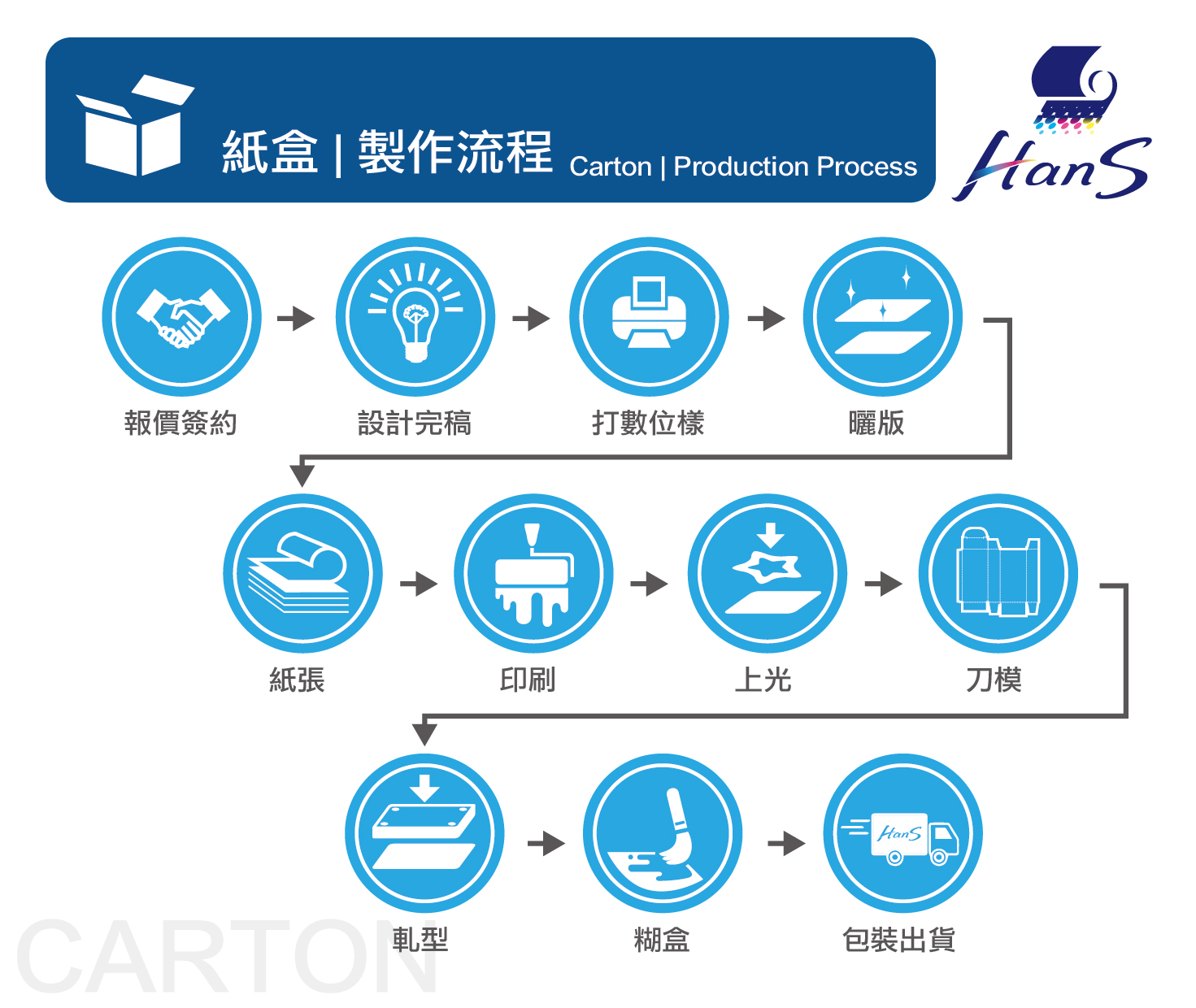 紙盒 | 製作流程 Carton | Production Process

HanS

報價簽約

設計完稿

打數位樣

曬版

紙張

印刷

上光

刀模

軋型

糊盒

HanS

包裝出貨

CARTON